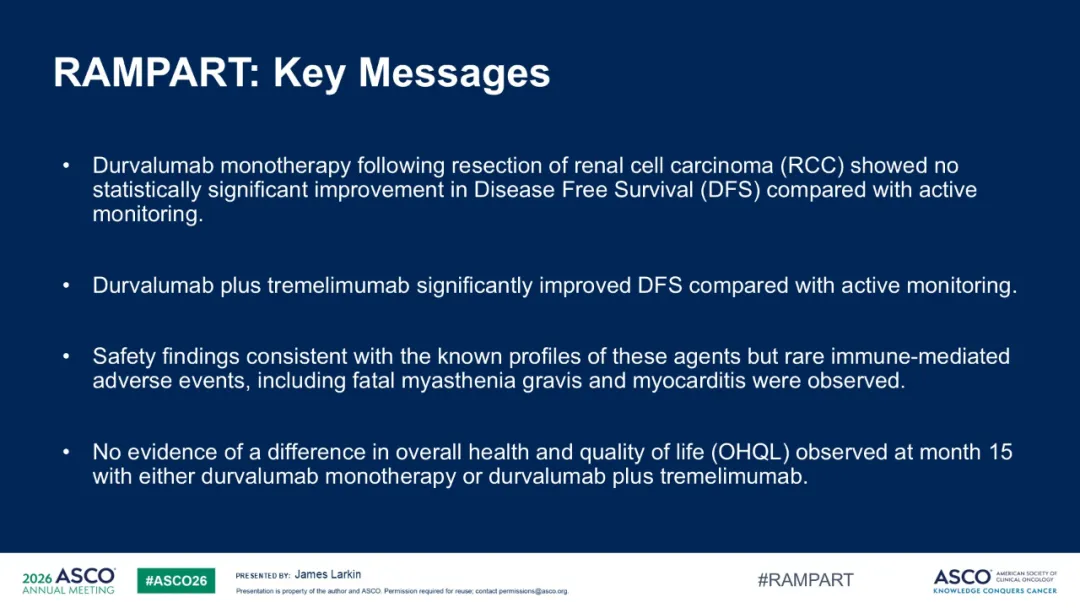 RAMPART: Key Messages

• Durvalumab monotherapy following resection of renal cell carcinoma (RCC) showed no statistically significant improvement in Disease Free Survival (DFS) compared with active monitoring.

• Durvalumab plus tremelimumab significantly improved DFS compared with active monitoring.

• Safety findings consistent with the known profiles of these agents but rare immune-mediated adverse events, including fatal myasthenia gravis and myocarditis were observed.

• No evidence of a difference in overall health and quality of life (OHQL) observed at month 15 with either durvalumab monotherapy or durvalumab plus tremelimumab.

2026 ASCO ANNUAL MEETING

#ASCO26

PRESENTED BY: James Larkin

Presentation is property of the author and ASCO. Permission required for reuse; contact permissions@asco.org.

#RAMPART

ASCO AMERICAN SOCIETY OF CLINICAL ONCOLOGY KNOWLEDGE CONQUERS CANCER